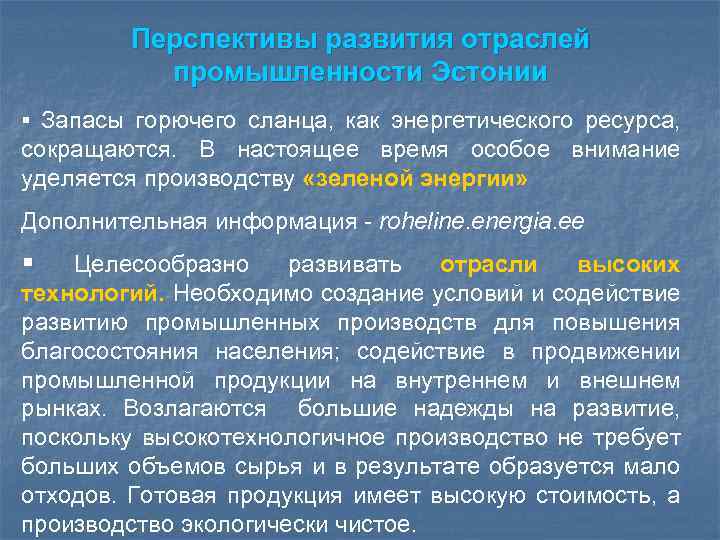 Перспективы развития отраслей промышленности Эстонии

▪ Запасы горючего сланца, как энергетического ресурса, сокращаются. В настоящее время особое внимание уделяется производству «зеленой энергии»

Дополнительная информация - roheline.energia.ee

▪ Целесообразно развивать отрасли высоких технологий. Необходимо создание условий и содействие развитию промышленных производств для повышения благосостояния населения; содействие в продвижении промышленной продукции на внутреннем и внешнем рынках. Возлагаются большие надежды на развитие, поскольку высокотехнологичное производство не требует больших объемов сырья и в результате образуется мало отходов. Готовая продукция имеет высокую стоимость, а производство экологически чистое.